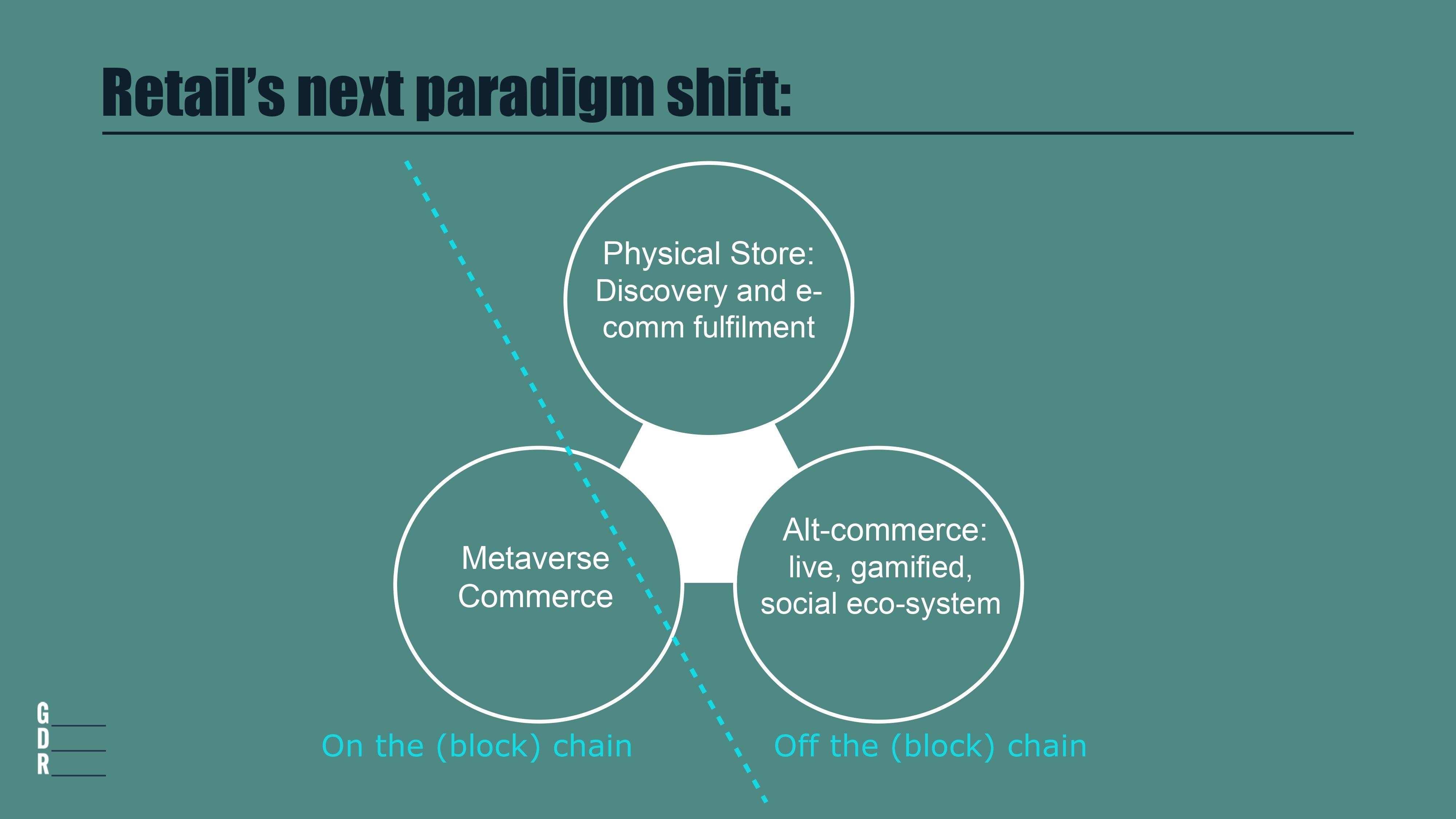 Retail's next paradigm shift:

Physical Store: Discovery and e-comm fulfilment

Metaverse Commerce

Alt-commerce: live, gamified, social eco-system

On the (block) chain

Off the (block) chain

G
D
R